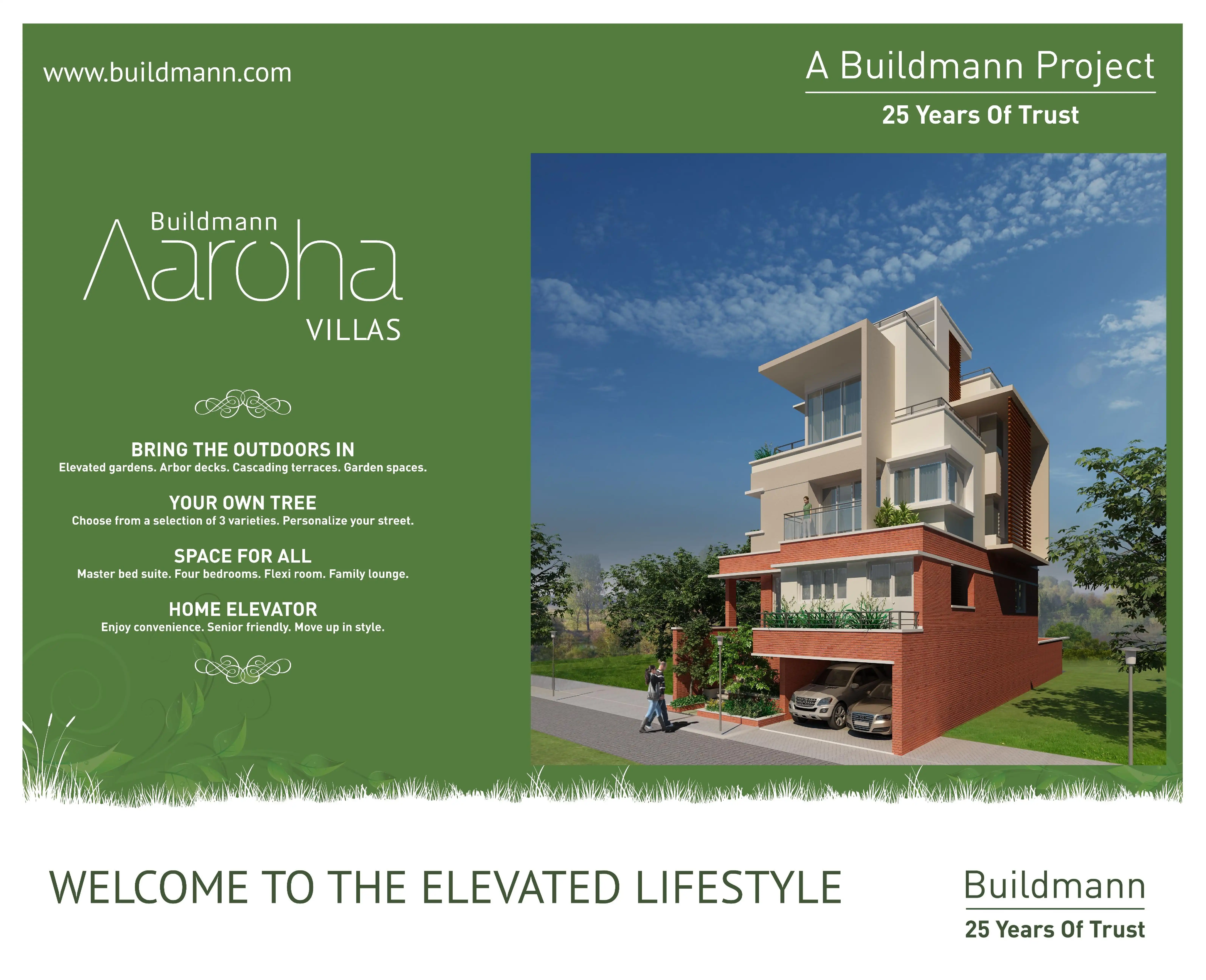 www.buildmann.com

A Buildmann Project

25 Years Of Trust

Buildmann
Aaroha
VILLAS

BRING THE OUTDOORS IN
Elevated gardens. Arbor decks. Cascading terraces. Garden spaces.

YOUR OWN TREE
Choose from a selection of 3 varieties. Personalize your street.

SPACE FOR ALL
Master bed suite. Four bedrooms. Flexi room. Family lounge.

HOME ELEVATOR
Enjoy convenience. Senior friendly. Move up in style.

WELCOME TO THE ELEVATED LIFESTYLE

Buildmann

25 Years Of Trust